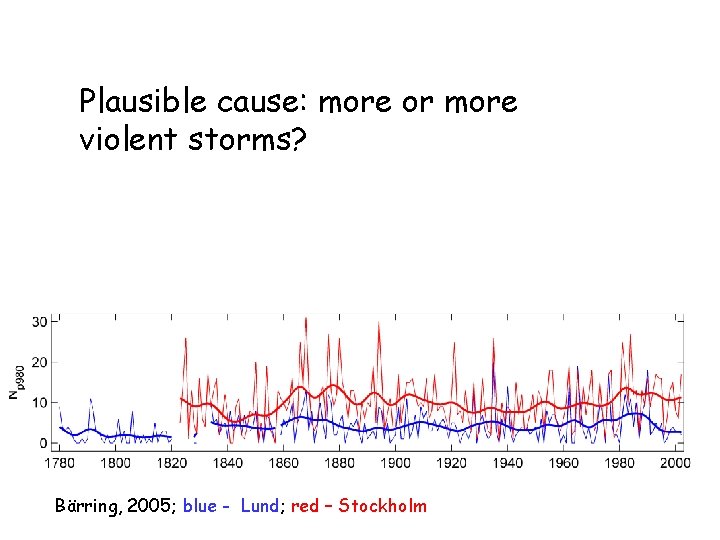 Plausible cause: more or more violent storms?

30
20
10
0
$N_{p980}$
1780 1800 1820 1840 1860 1880 1900 1920 1940 1960 1980 2000

Bärring, 2005; blue - Lund; red – Stockholm